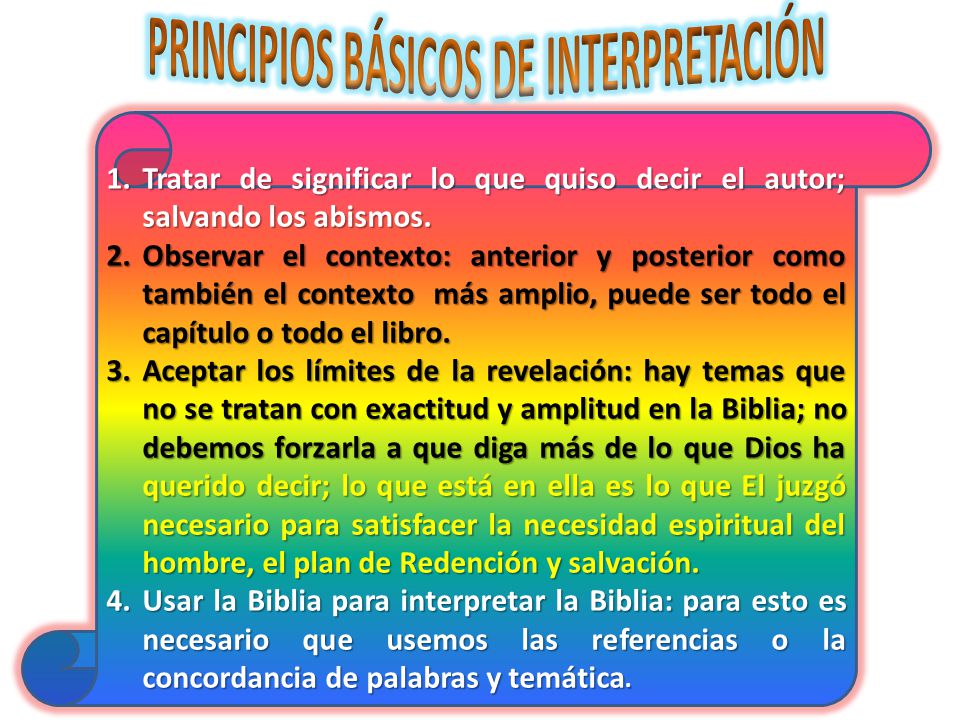 PRINCIPIOS BÁSICOS DE INTERPRETACIÓN

1. Tratar de significar lo que quiso decir el autor; salvando los abismos.
2. Observar el contexto: anterior y posterior como también el contexto más amplio, puede ser todo el capítulo o todo el libro.
3. Aceptar los límites de la revelación: hay temas que no se tratan con exactitud y amplitud en la Biblia; no debemos forzarla a que diga más de lo que Dios ha querido decir; lo que está en ella es lo que El juzgó necesario para satisfacer la necesidad espiritual del hombre, el plan de Redención y salvación.
4. Usar la Biblia para interpretar la Biblia: para esto es necesario que usemos las referencias o la concordancia de palabras y temática.